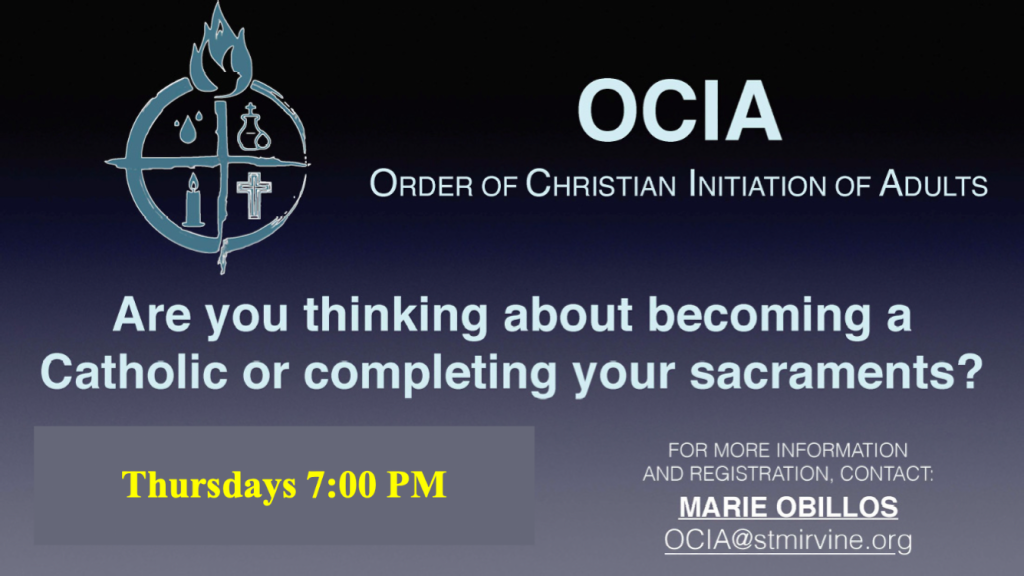 OCIA

ORDER OF CHRISTIAN INITIATION OF ADULTS

Are you thinking about becoming a Catholic or completing your sacraments?

Thursdays 7:00 PM

FOR MORE INFORMATION AND REGISTRATION, CONTACT:
MARIE OBILLOS
OCIA@stmirvine.org